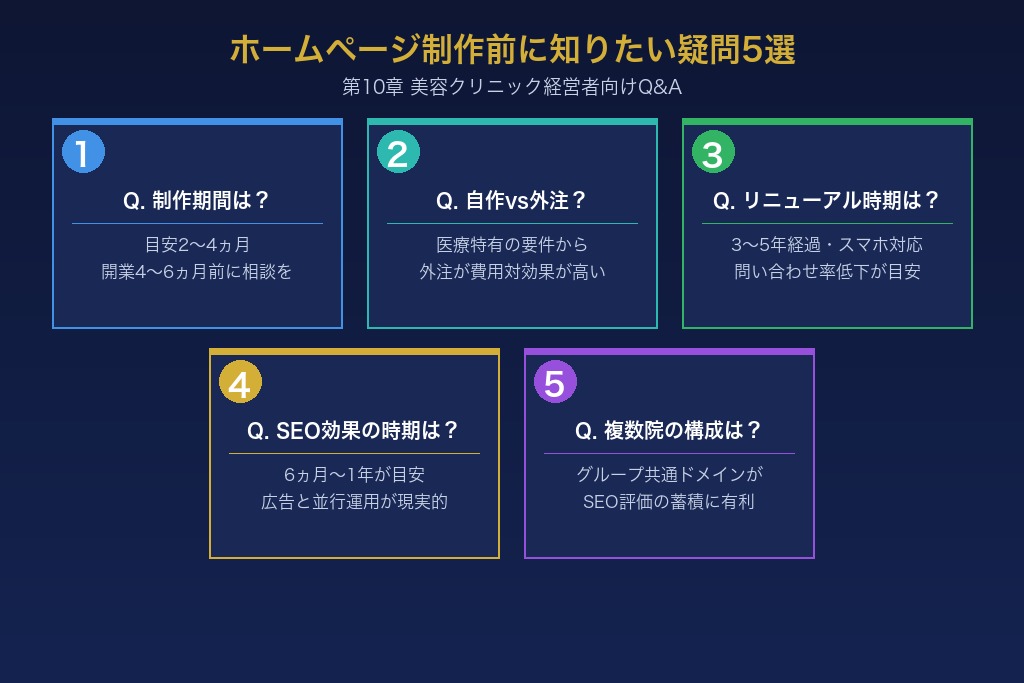 ホームページ制作前に知りたい疑問5選

第10章 美容クリニック経営者向けQ&A

1

Q. 制作期間は？

目安2〜4ヵ月
開業4〜6ヵ月前に相談を

2

Q. 自作vs外注？

医療特有の要件から
外注が費用対効果が高い

3

Q. リニューアル時期は？

3〜5年経過・スマホ対応
問い合わせ率低下が目安

4

Q. SEO効果の時期は？

6ヵ月〜1年が目安
広告と並行運用が現実的

5

Q. 複数院の構成は？

グループ共通ドメインが
SEO評価の蓄積に有利